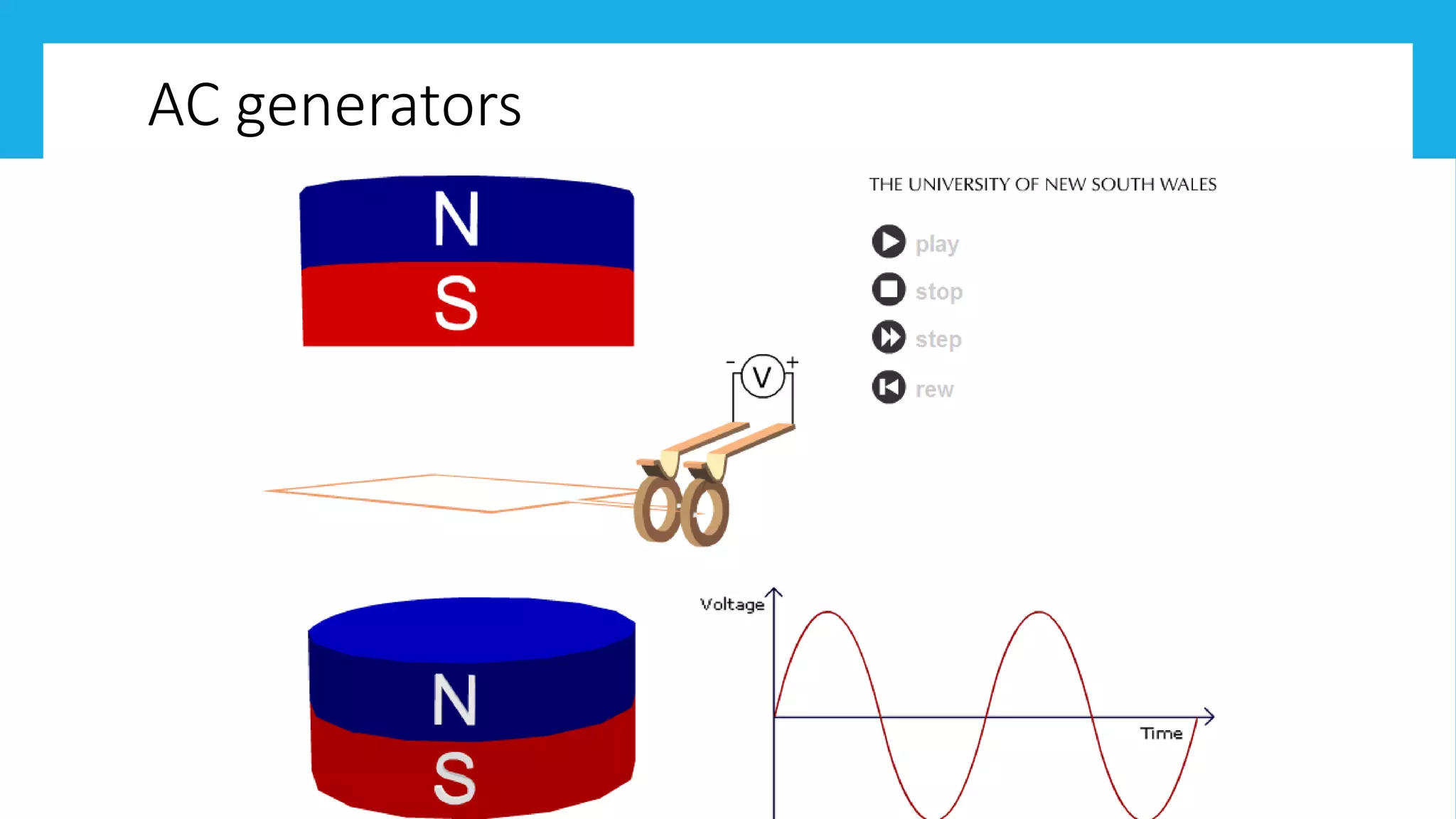 AC generators

N
S

THE UNIVERSITY OF NEW SOUTH WALES

play
stop
step
rew

- V +

N
S

Voltage
Time